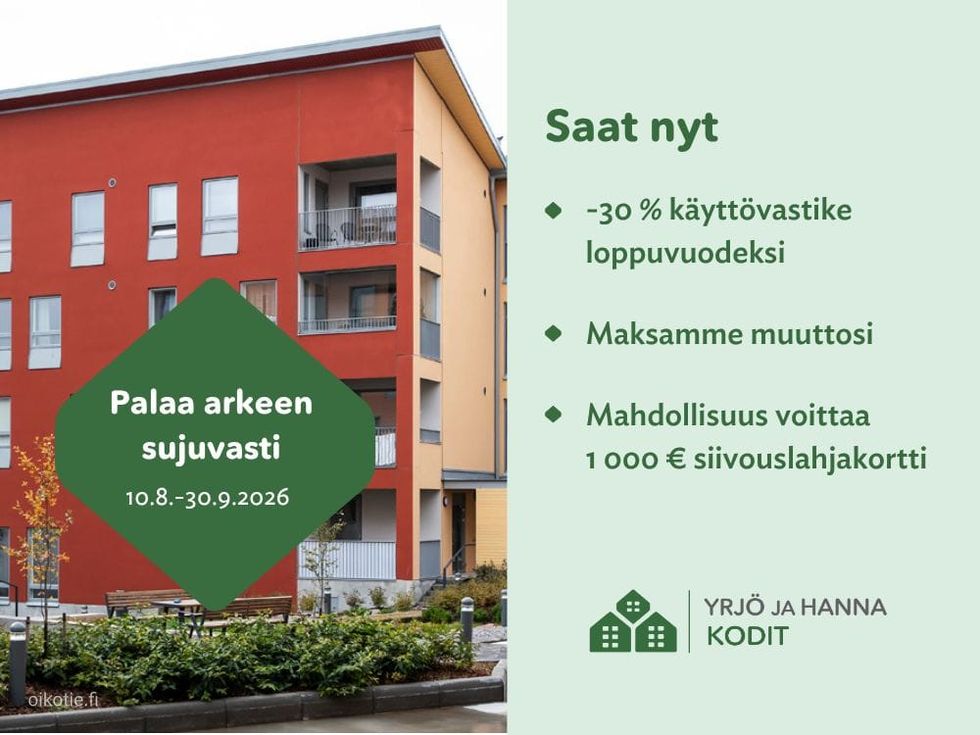 Palaa arkeen sujuvasti

10.8.-30.9.2026

oikotie.fi

Saat nyt

-30 % käyttövastike loppuvuodeksi

Maksamme muuttosi

Mahdollisuus voittaa 1 000 € siivouslahjakortti

YRJÖ JA HANNA KODIT